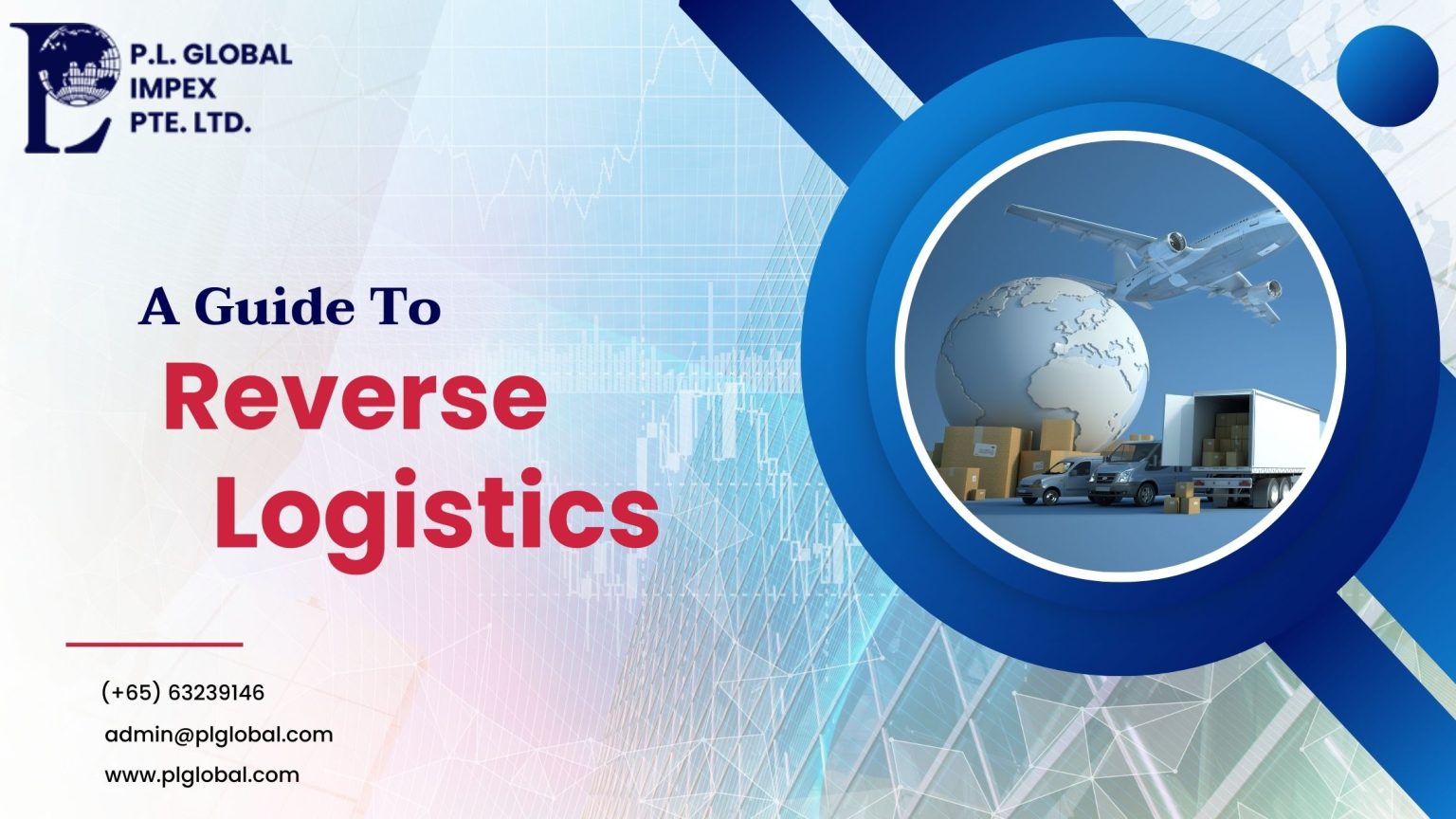 P.L. GLOBAL
IMPEX
PTE. LTD.

A Guide To
Reverse
Logistics

(+65) 63239146
admin@plglobal.com
www.plglobal.com